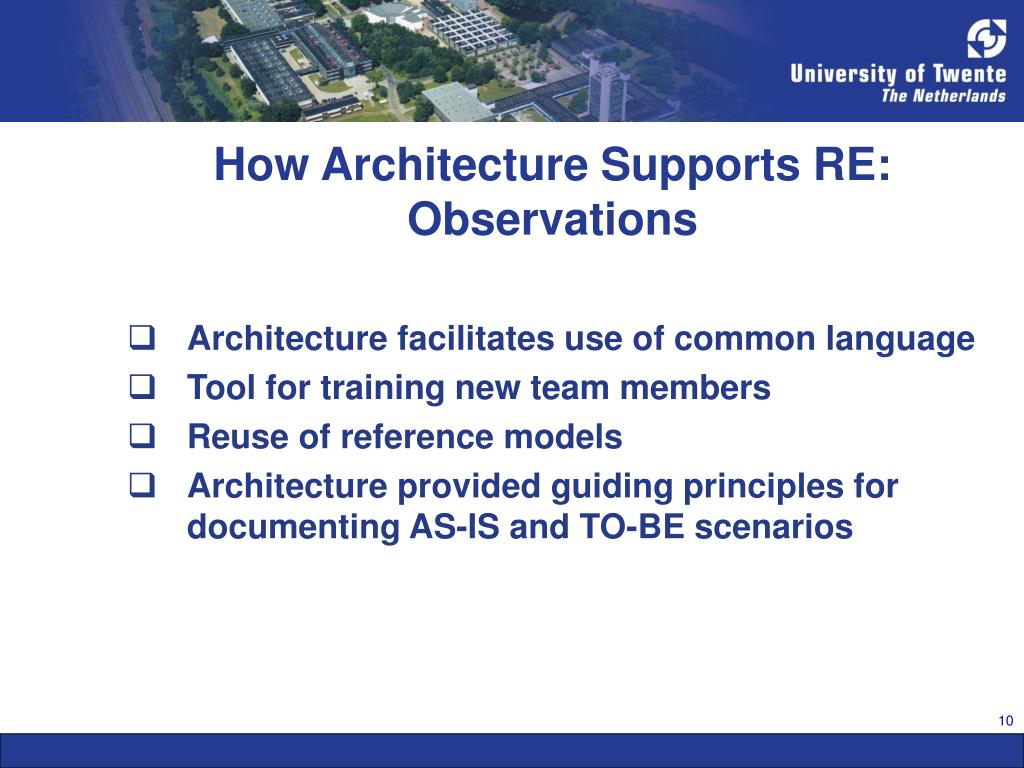 University of Twente
The Netherlands

How Architecture Supports RE: Observations

❑ Architecture facilitates use of common language
❑ Tool for training new team members
❑ Reuse of reference models
❑ Architecture provided guiding principles for documenting AS-IS and TO-BE scenarios

10